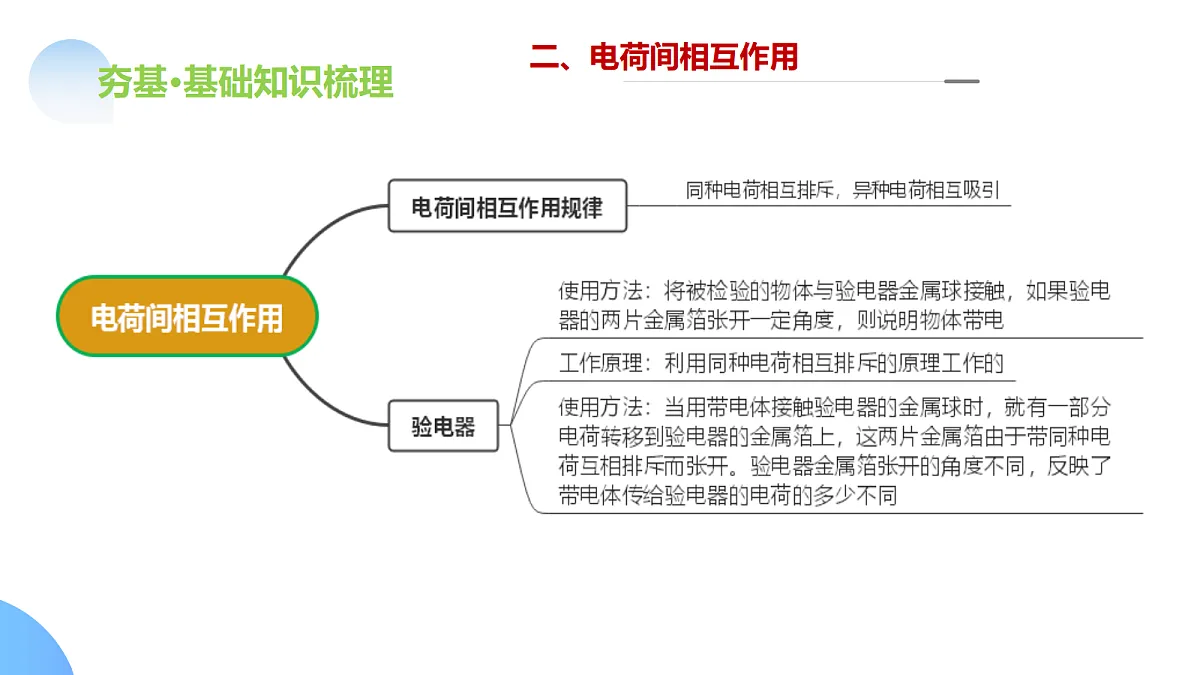 夯基·基础知识梳理

二、电荷间相互作用

电荷间相互作用

电荷间相互作用规律

同种电荷相互排斥，异种电荷相互吸引

验电器

使用方法：将被检验的物体与验电器金属球接触，如果验电器的两片金属箔张开一定角度，则说明物体带电

工作原理：利用同种电荷相互排斥的原理工作的

使用方法：当用带电体接触验电器的金属球时，就有一部分电荷转移到验电器的金属箔上，这两片金属箔由于带同种电荷互相排斥而张开。验电器金属箔张开的角度不同，反映了带电体传给验电器的电荷的多少不同